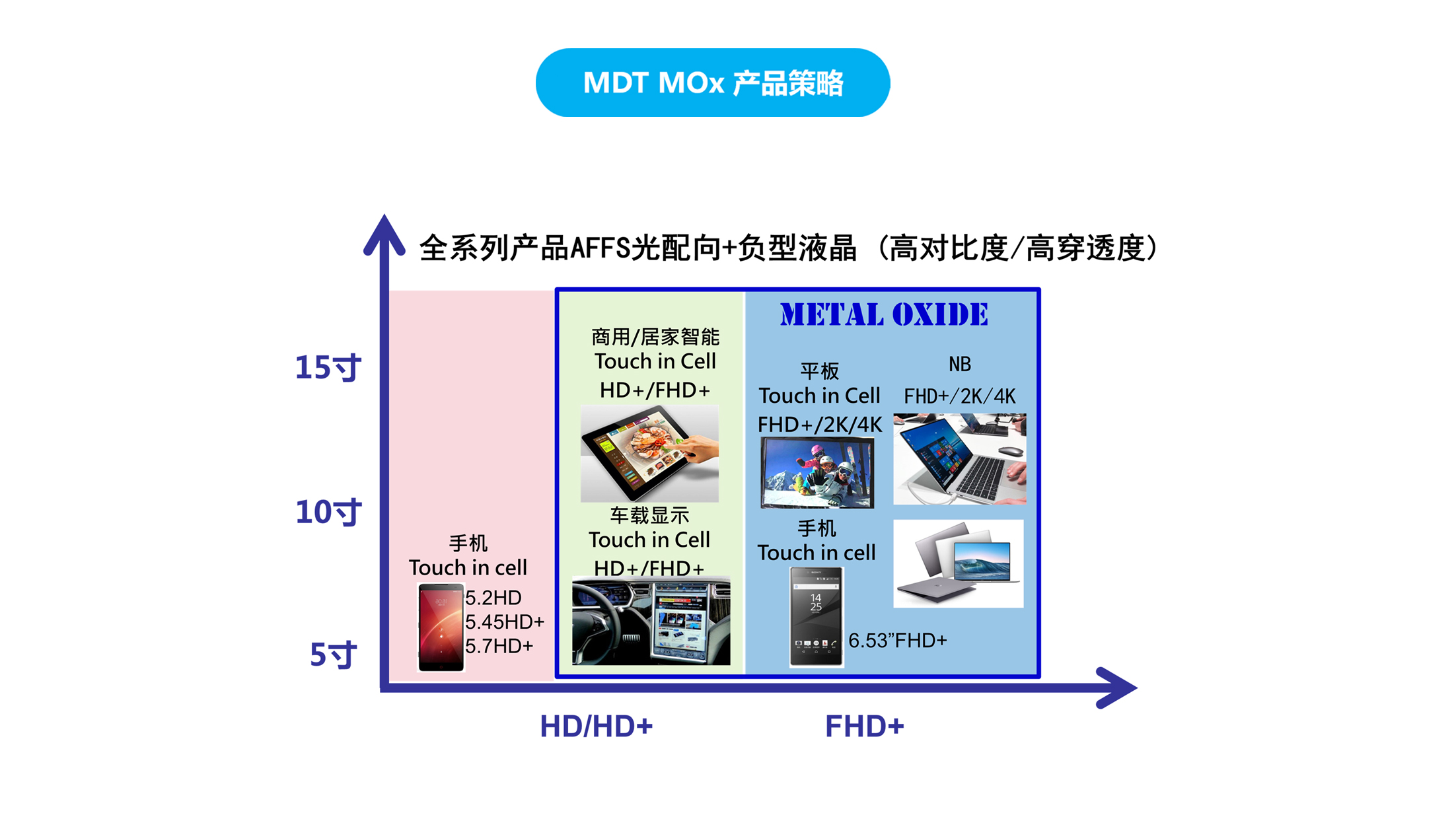 MDT MOx 产品策略

全系列产品AFFS光配向+负型液晶（高对比度/高穿透度）

15寸
10寸
5寸

手机
Touch in cell
5.2HD
5.45HD+
5.7HD+

商用/居家智能
Touch in Cell
HD+/FHD+

车载显示
Touch in Cell
HD+/FHD+

METAL OXIDE

平板
Touch in Cell
FHD+/2K/4K

NB
FHD+/2K/4K

手机
Touch in cell

14
25

6.53"FHD+

HD/HD+
FHD+